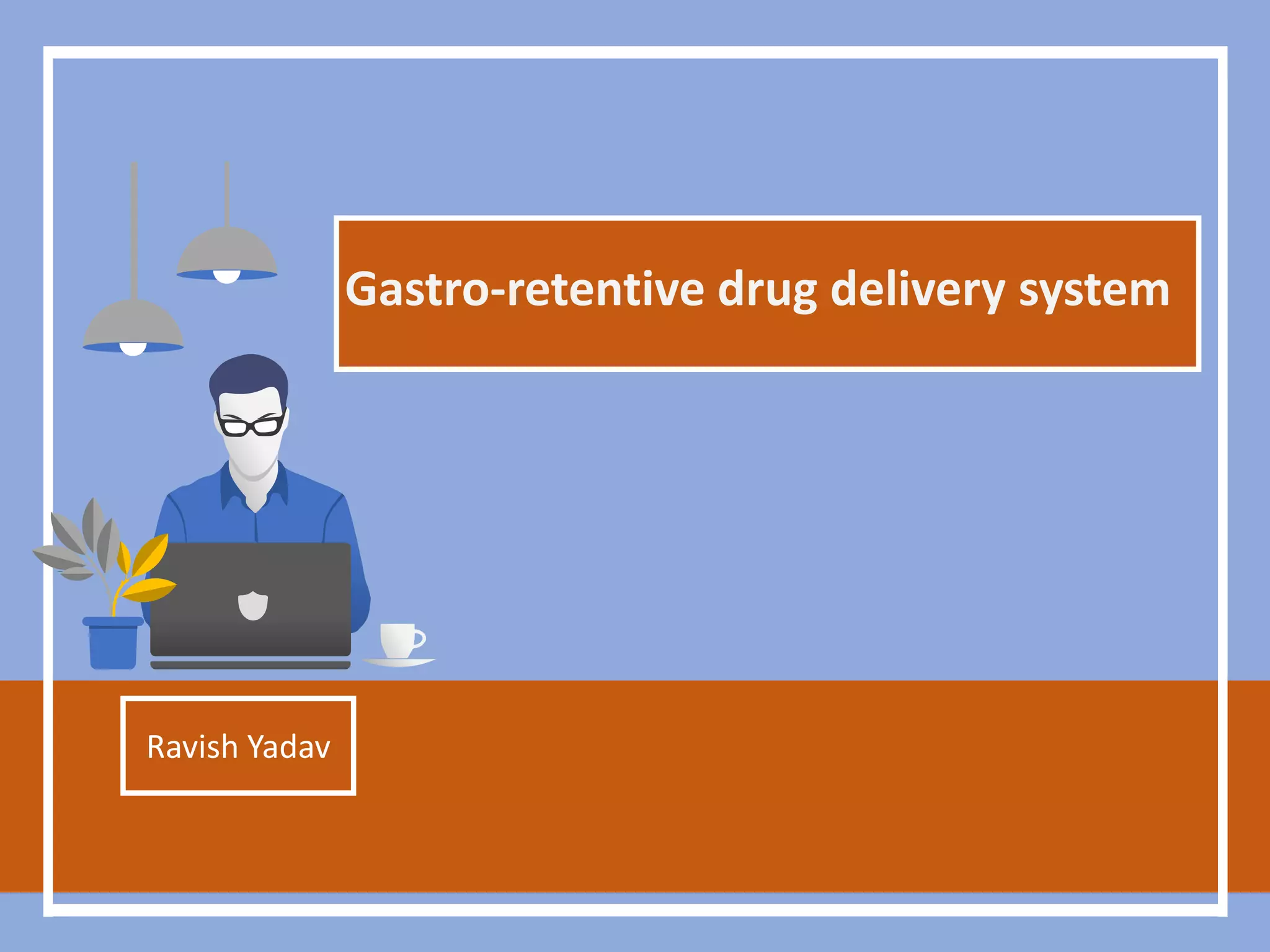 Gastro-retentive drug delivery system

Ravish Yadav